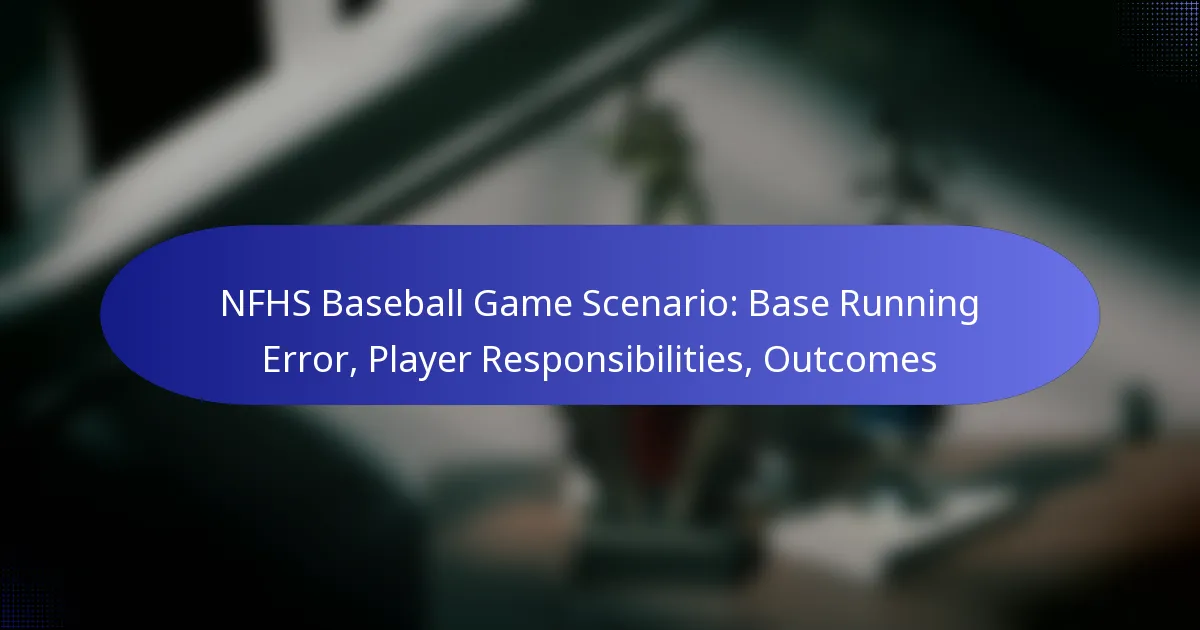 NFHS Baseball Game Scenario: Base Running Error, Player Responsibilities, Outcomes